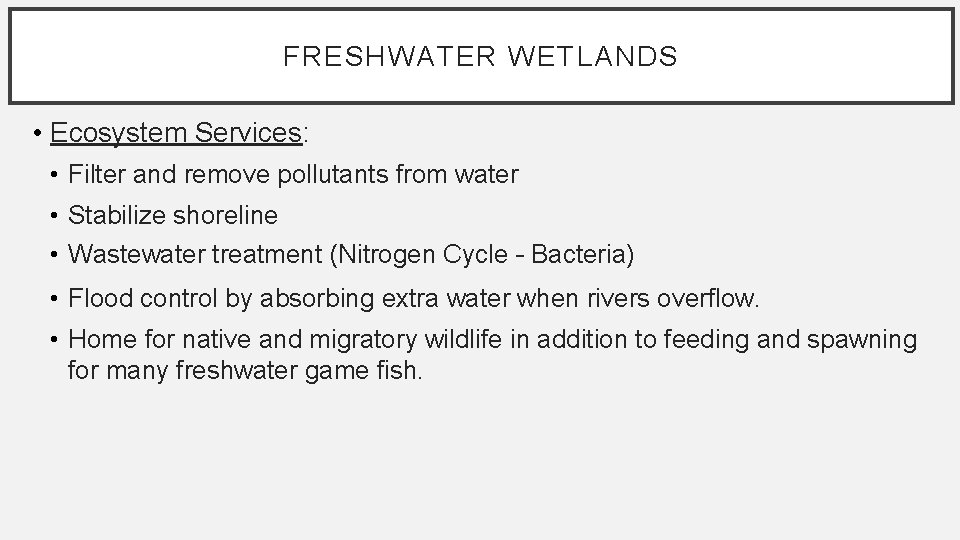 FRESHWATER WETLANDS

• Ecosystem Services:
• Filter and remove pollutants from water
• Stabilize shoreline
• Wastewater treatment (Nitrogen Cycle - Bacteria)
• Flood control by absorbing extra water when rivers overflow.
• Home for native and migratory wildlife in addition to feeding and spawning for many freshwater game fish.